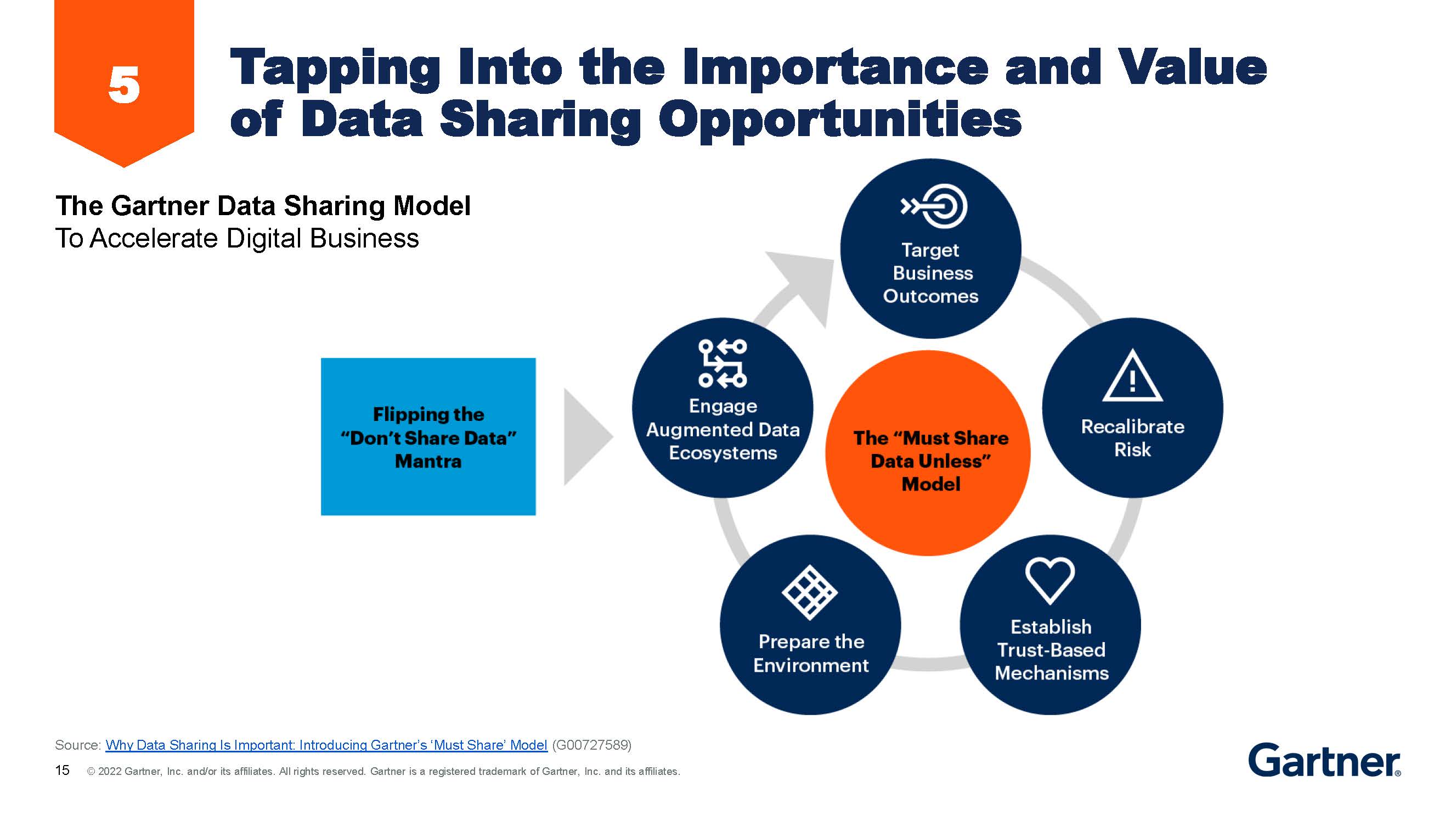 5

Tapping Into the Importance and Value of Data Sharing Opportunities

The Gartner Data Sharing Model
To Accelerate Digital Business

Flipping the "Don't Share Data" Mantra

Target Business Outcomes

Recalibrate Risk

Establish Trust-Based Mechanisms

Prepare the Environment

Engage Augmented Data Ecosystems

The "Must Share Data Unless" Model

Source: Why Data Sharing Is Important: Introducing Gartner's 'Must Share' Model (G00727589)

15 © 2022 Gartner, Inc. and/or its affiliates. All rights reserved. Gartner is a registered trademark of Gartner, Inc. and its affiliates.

Gartner®